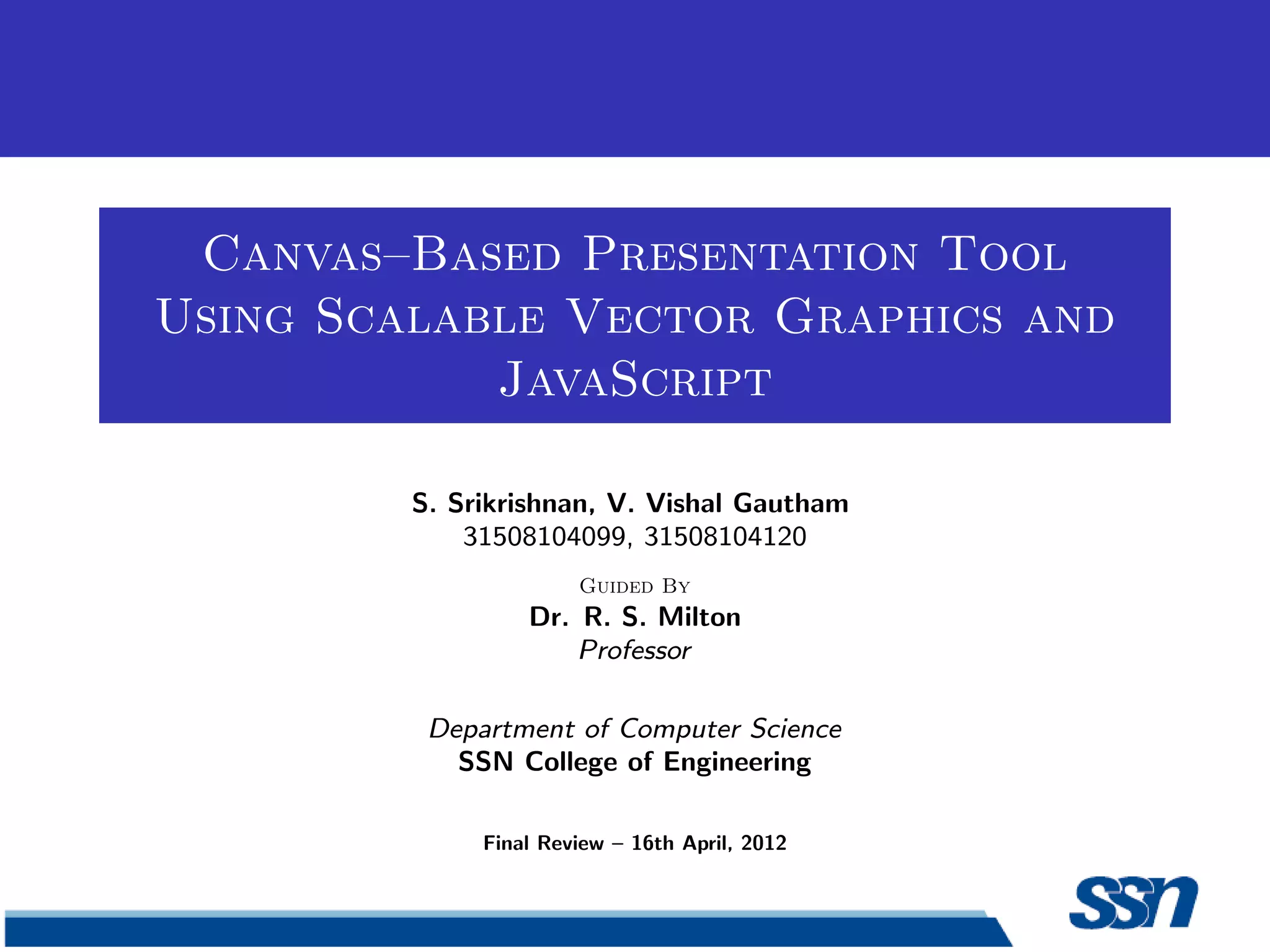 Canvas–Based Presentation Tool Using Scalable Vector Graphics and JavaScript

S. Srikrishnan, V. Vishal Gautham
31508104099, 31508104120

Guided By
Dr. R. S. Milton
Professor

Department of Computer Science
SSN College of Engineering

Final Review – 16th April, 2012

ssn